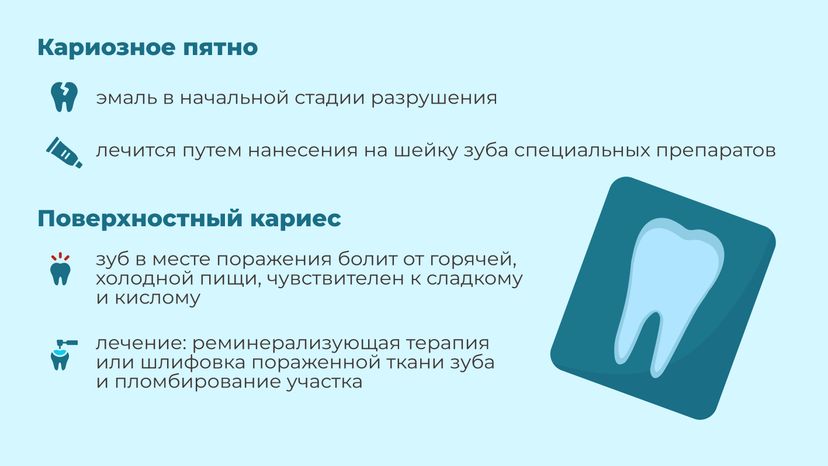 Кариозное пятно

эмаль в начальной стадии разрушения

лечится путем нанесения на шейку зуба специальных препаратов

Поверхностный кариес

зуб в месте поражения болит от горячей, холодной пищи, чувствителен к сладкому и кислому

лечение: реминерализующая терапия или шлифовка пораженной ткани зуба и пломбирование участка